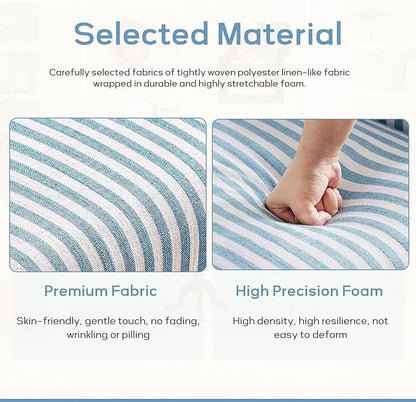 Selected Material

Carefully selected fabrics of tightly woven polyester linen-like fabric wrapped in durable and highly stretchable foam.

Premium Fabric

Skin-friendly, gentle touch, no fading, wrinkling or pilling

High Precision Foam

High density, high resilience, not easy to deform